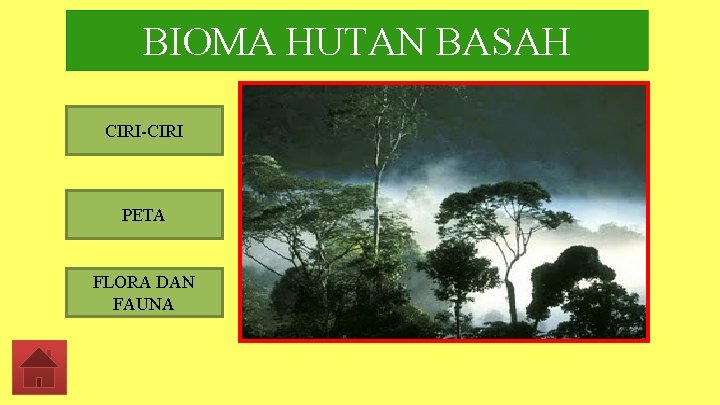 BIOMA HUTAN BASAH

CIRI-CIRI

PETA

FLORA DAN FAUNA